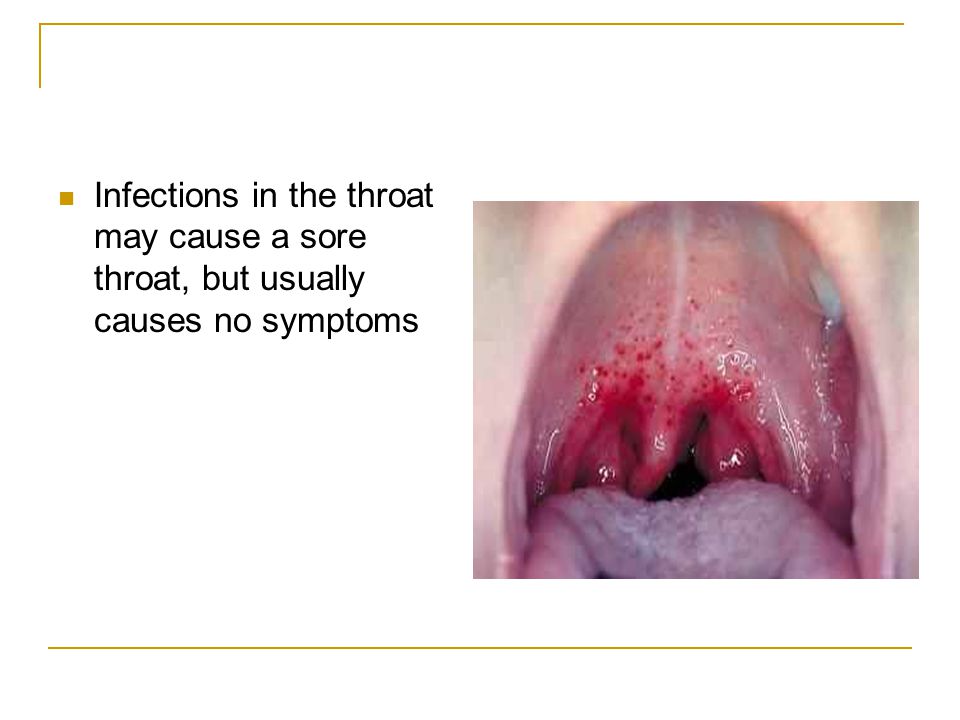 Infections in the throat may cause a sore throat, but usually causes no symptoms